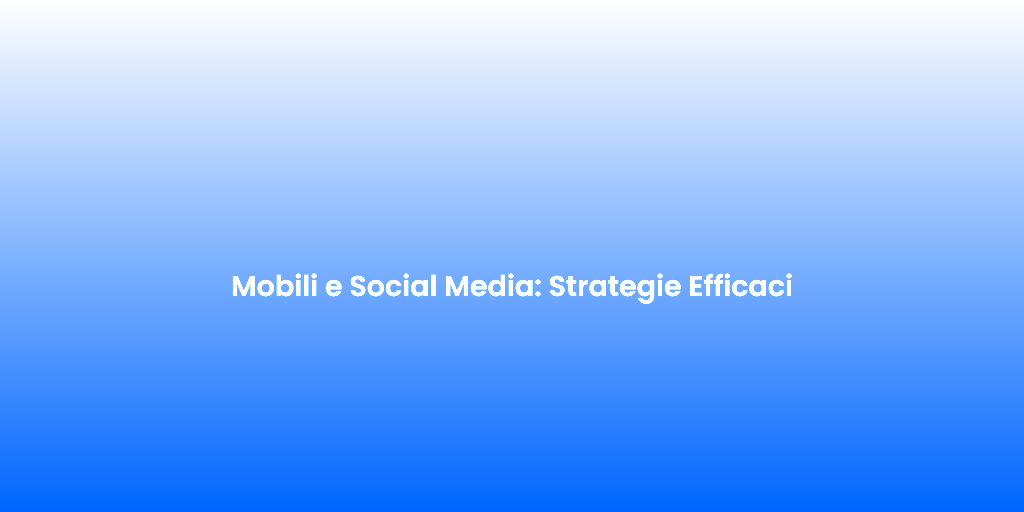 Mobili e Social Media: Strategie Efficaci